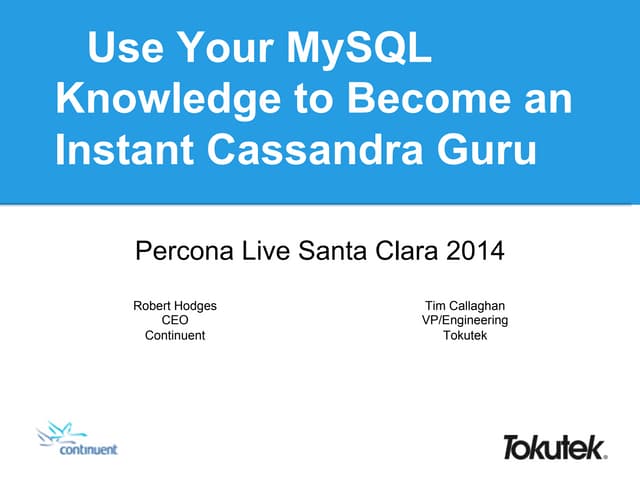 Use Your MySQL Knowledge to Become an Instant Cassandra Guru

Percona Live Santa Clara 2014

Robert Hodges
CEO
Continuent

Tim Callaghan
VP/Engineering
Tokutek

continuent

Tokutek.